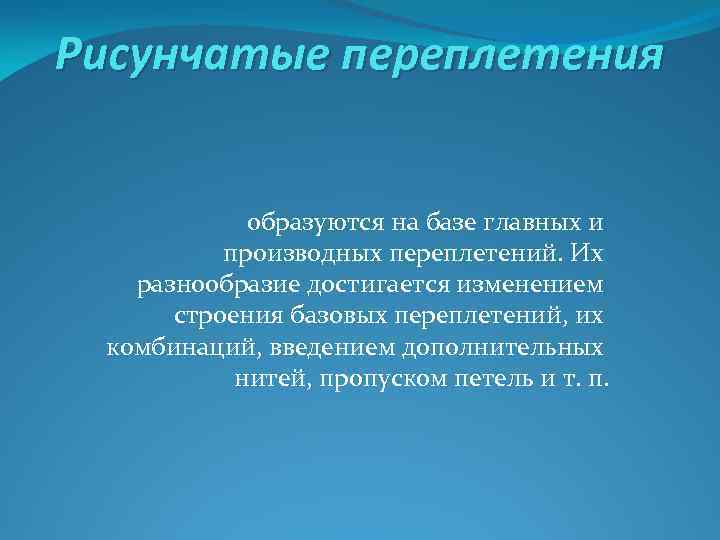 Рисунчатые переплетения

образуются на базе главных и производных переплетений. Их разнообразие достигается изменением строения базовых переплетений, их комбинаций, введением дополнительных нитей, пропуском петель и т. п.